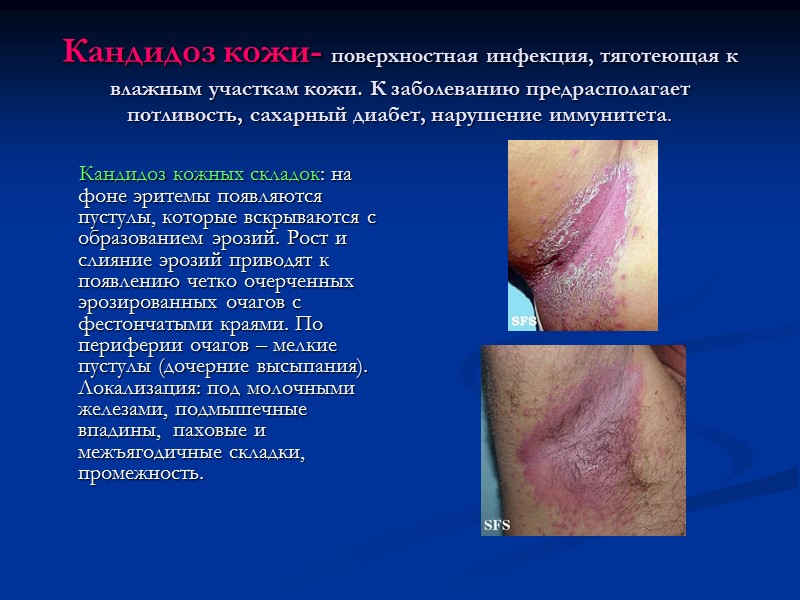 Кандидоз кожи- поверхностная инфекция, тяготеющая к влажным участкам кожи. К заболеванию предрасполагает потливость, сахарный диабет, нарушение иммунитета.

Кандидоз кожных складок: на фоне эритемы появляются пустулы, которые вскрываются с образованием эрозий. Рост и слияние эрозий приводят к появлению четко очерченных эрозированных очагов с фестончатыми краями. По периферии очагов – мелкие пустулы (дочерние высыпания). Локализация: под молочными железами, подмышечные впадины, паховые и межъягодичные складки, промежность.

SFS

SFS